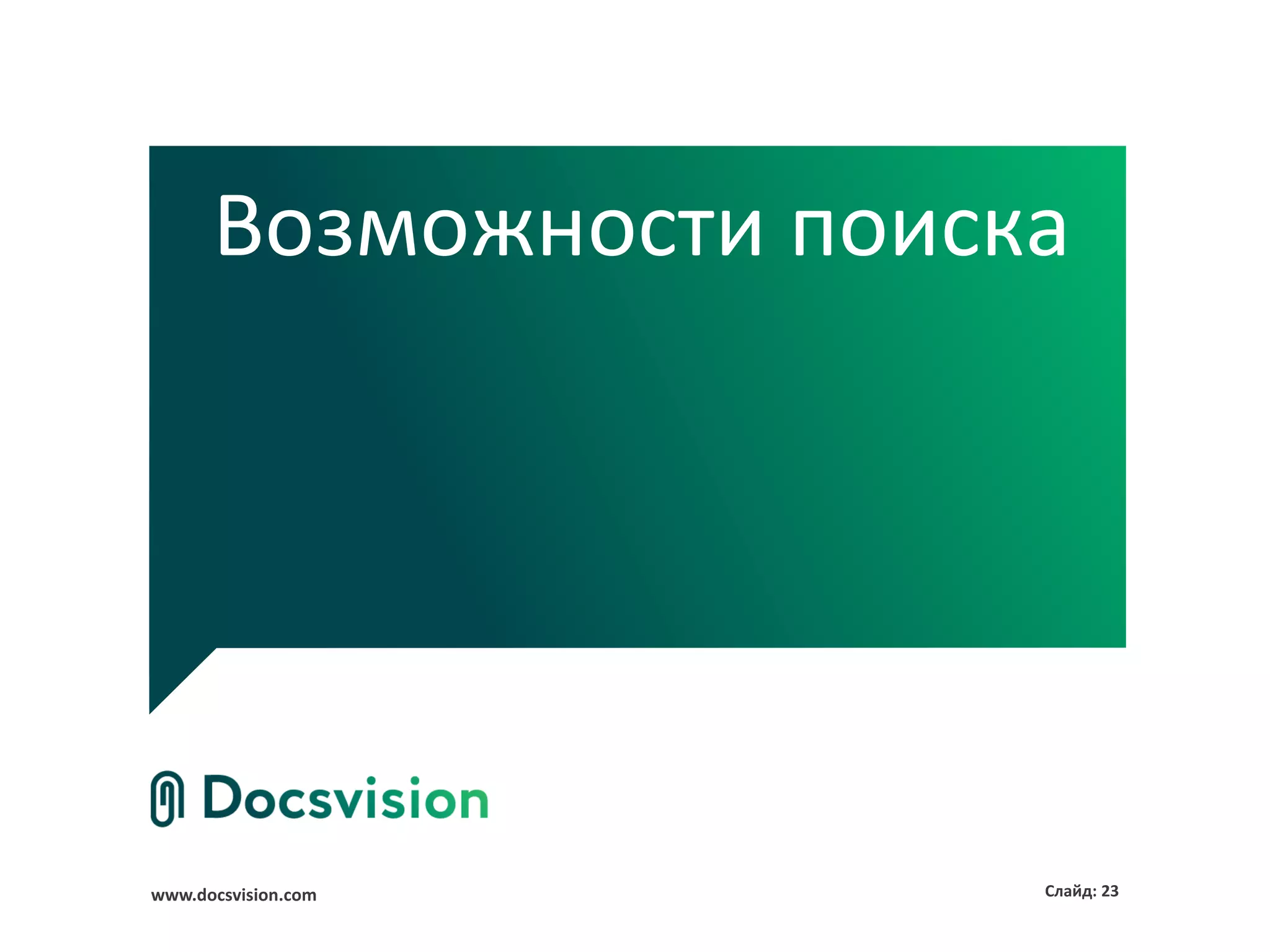 Возможности поиска

Docsvision

www.docsvision.com

Слайд: 23